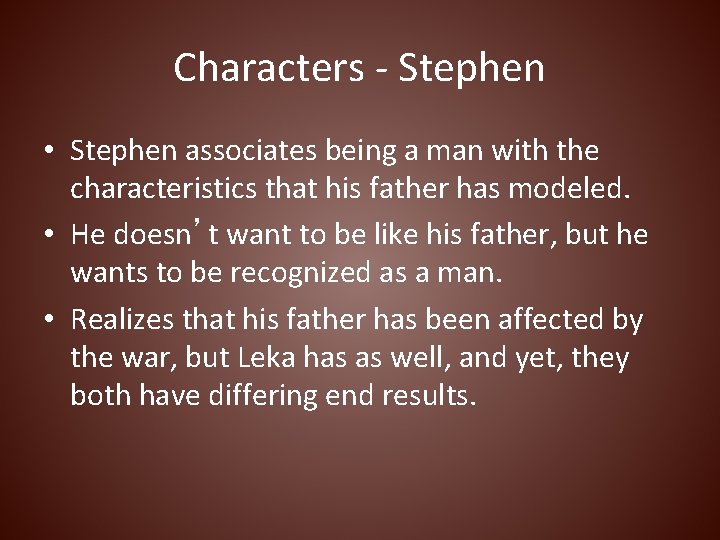 Characters - Stephen

• Stephen associates being a man with the characteristics that his father has modeled.
• He doesn’t want to be like his father, but he wants to be recognized as a man.
• Realizes that his father has been affected by the war, but Leka has as well, and yet, they both have differing end results.